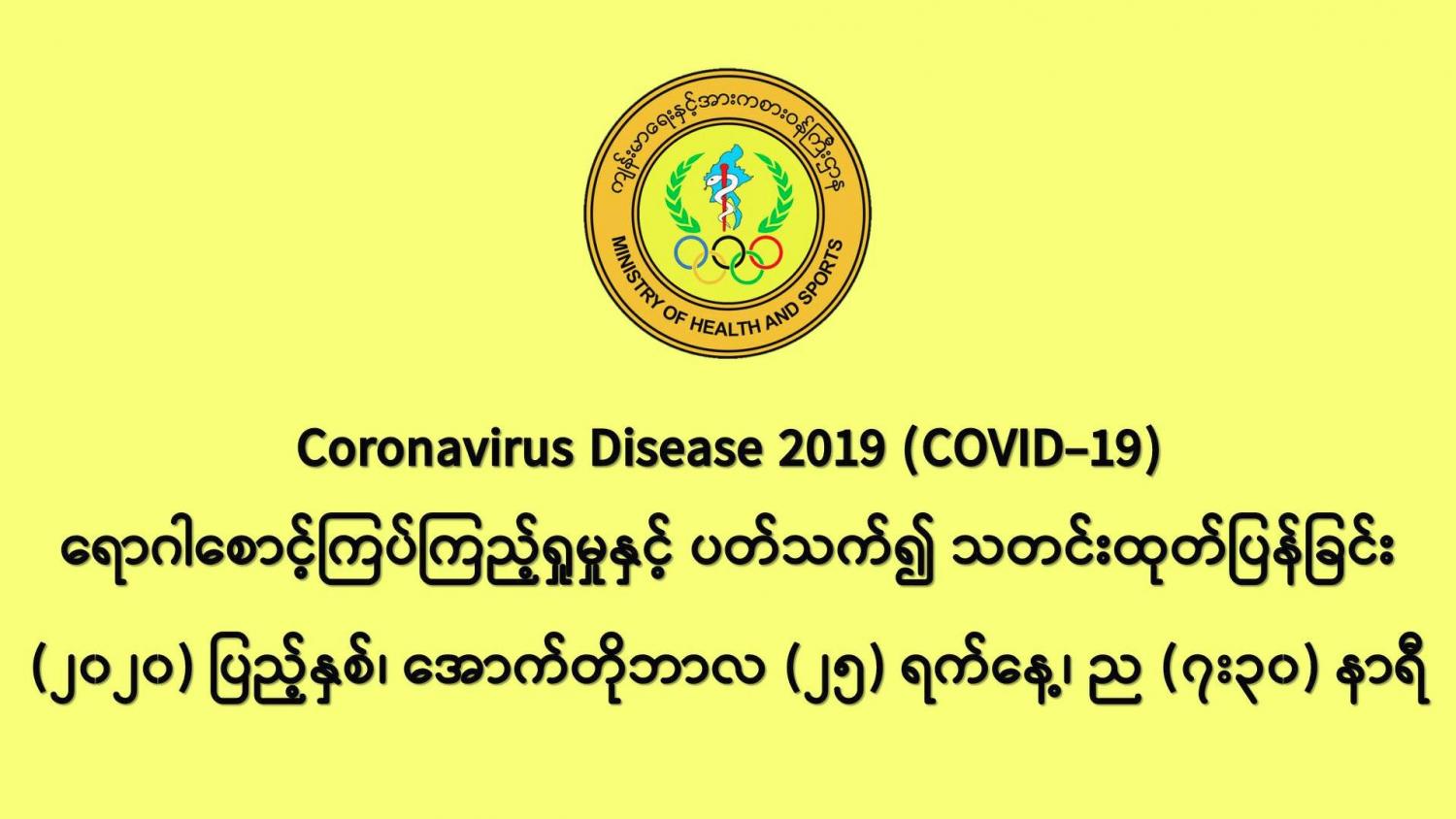 ကျန်းမာရေးနှင့်အားကစားဝန်ကြီးဌာန

MINISTRY OF HEALTH AND SPORTS

Coronavirus Disease 2019 (COVID–19)

ရောဂါစောင့်ကြပ်ကြည့်ရှုမှုနှင့် ပတ်သက်၍ သတင်းထုတ်ပြန်ခြင်း

(၂၀၂၀) ပြည့်နှစ်၊ အောက်တိုဘာလ (၂၅) ရက်နေ့၊ ည (၇း၃၀) နာရီ